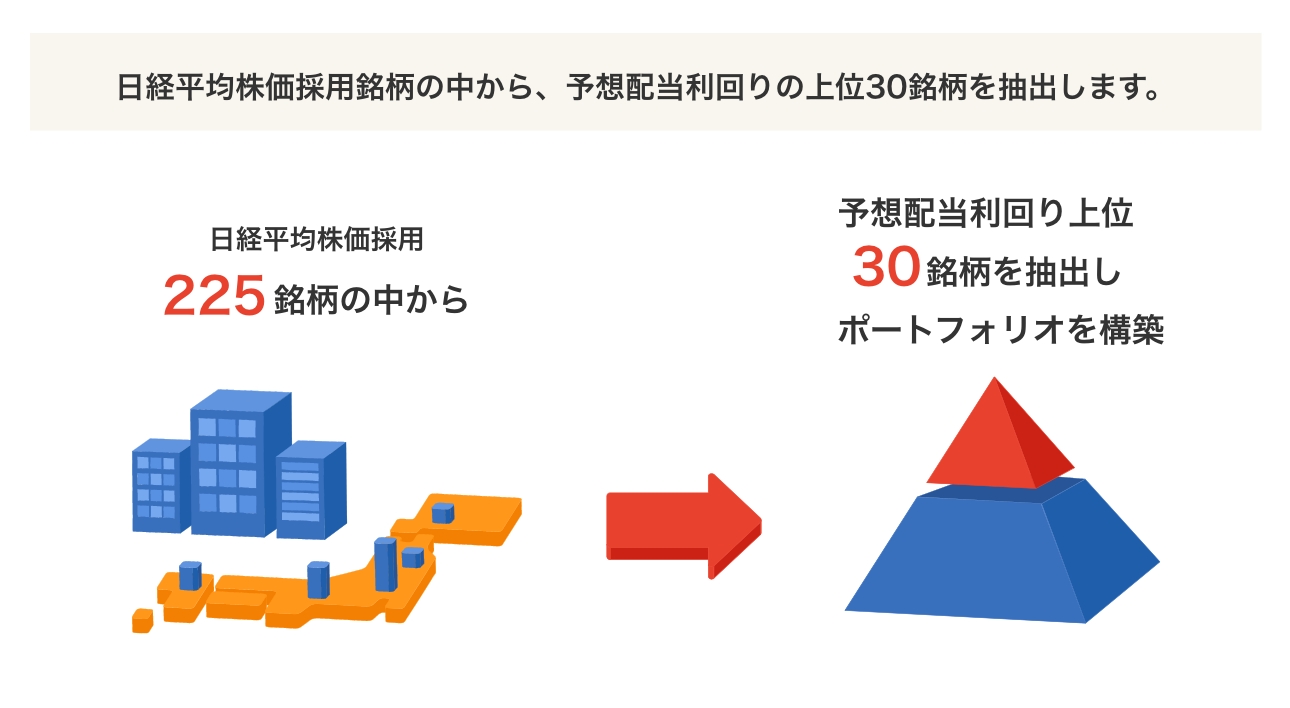 日経平均株価採用銘柄の中から、予想配当利回りの上位30銘柄を抽出します。

日経平均株価採用
225銘柄の中から

予想配当利回り上位
30銘柄を抽出し
ポートフォリオを構築